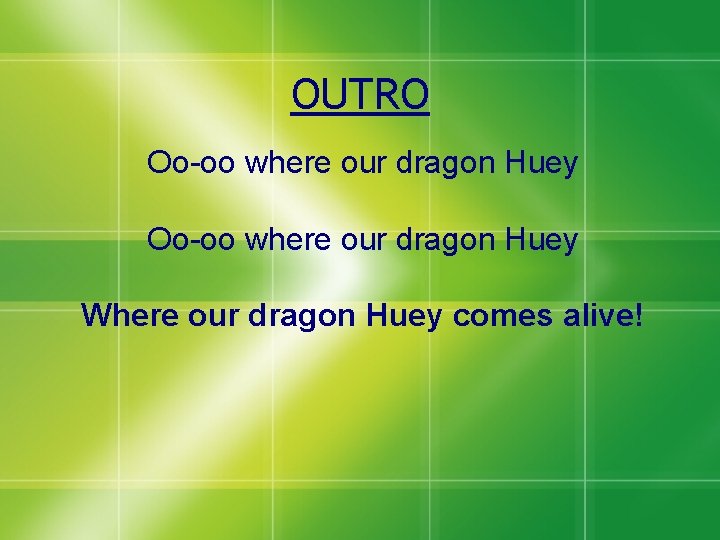 OUTRO

Oo-oo where our dragon Huey

Oo-oo where our dragon Huey

Where our dragon Huey comes alive!